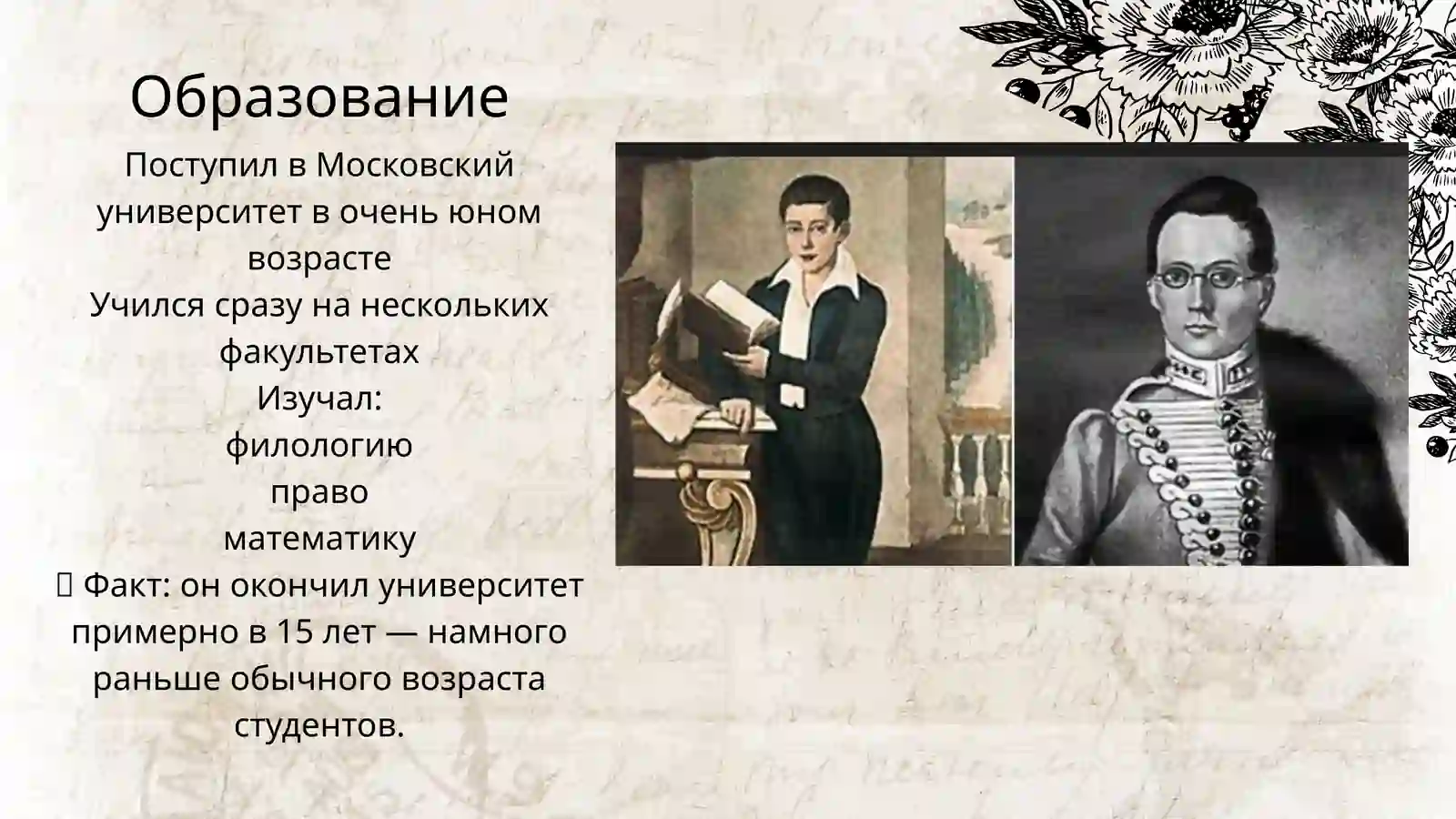 Образование

Поступил в Московский университет в очень юном возрасте
Учился сразу на нескольких факультетах
Изучал:
филологию
право
математику
 Факт: он окончил университет примерно в 15 лет — намного раньше обычного возраста студентов.